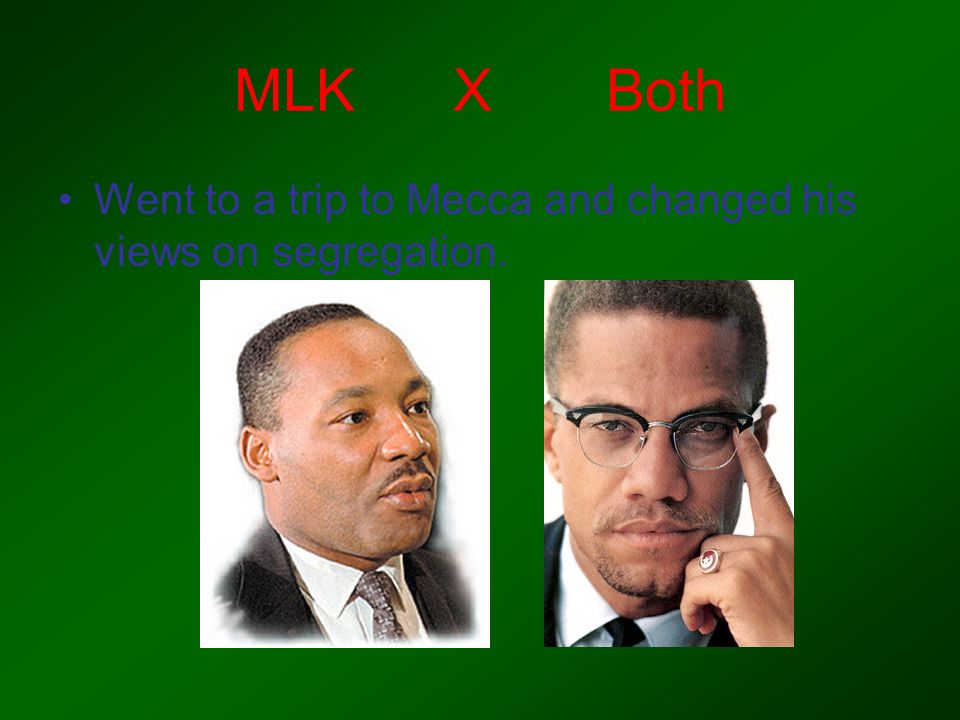 MLK X Both

• Went to a trip to Mecca and changed his views on segregation.